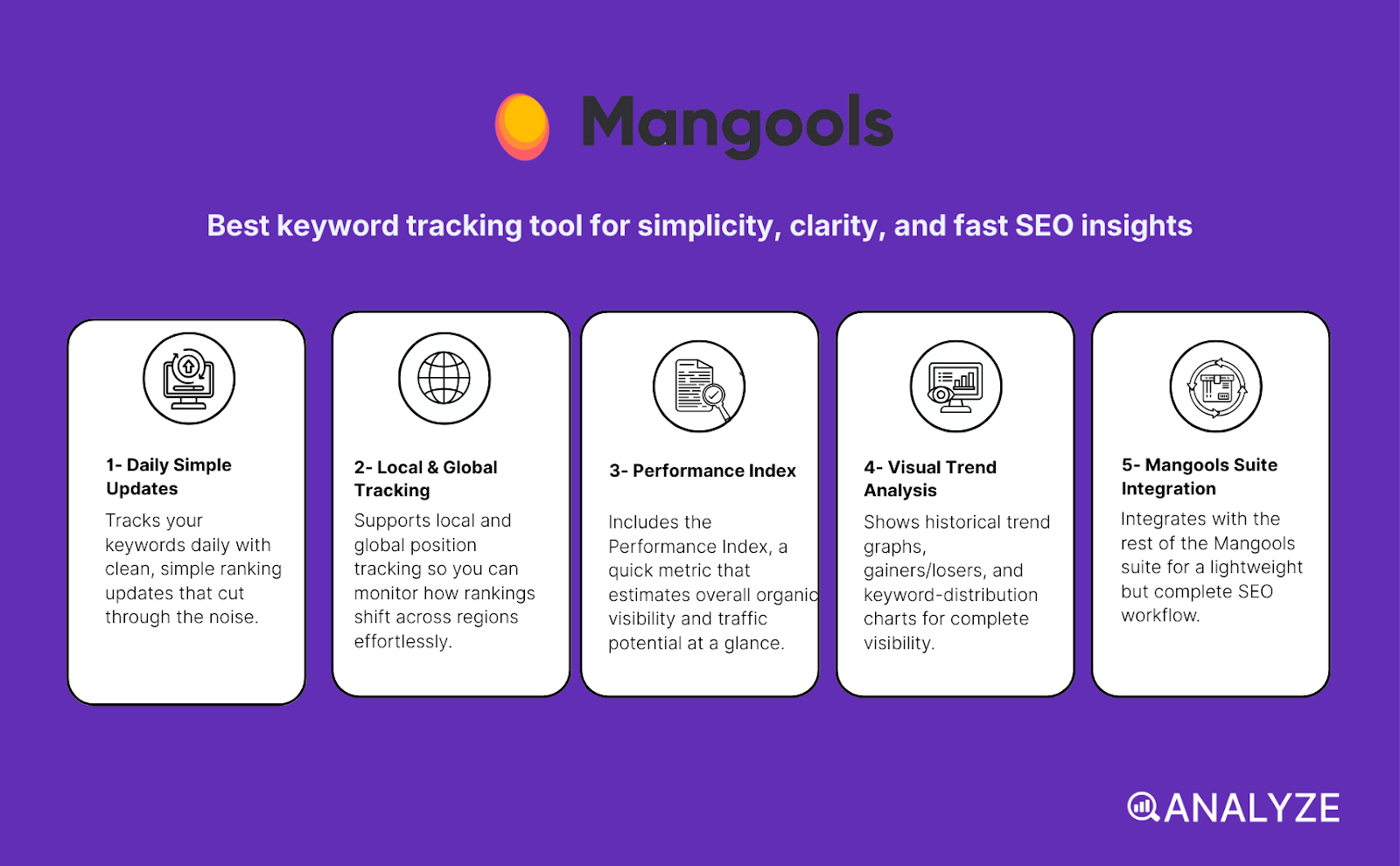 Mangools

Best keyword tracking tool for simplicity, clarity, and fast SEO insights

1- Daily Simple Updates

Tracks your keywords daily with clean, simple ranking updates that cut through the noise.

2- Local & Global Tracking

Supports local and global position tracking so you can monitor how rankings shift across regions effortlessly.

3- Performance Index

Includes the Performance Index, a quick metric that estimates overall organic visibility and traffic potential at a glance.

4- Visual Trend Analysis

Shows historical trend graphs, gainers/losers, and keyword-distribution charts for complete visibility.

5- Mangools Suite Integration

Integrates with the rest of the Mangools suite for a lightweight but complete SEO workflow.

ANALYZE